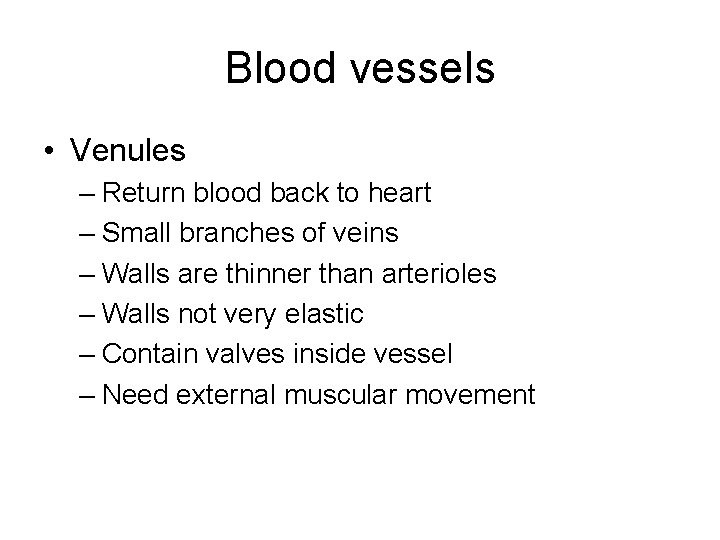 Blood vessels

• Venules
– Return blood back to heart
– Small branches of veins
– Walls are thinner than arterioles
– Walls not very elastic
– Contain valves inside vessel
– Need external muscular movement